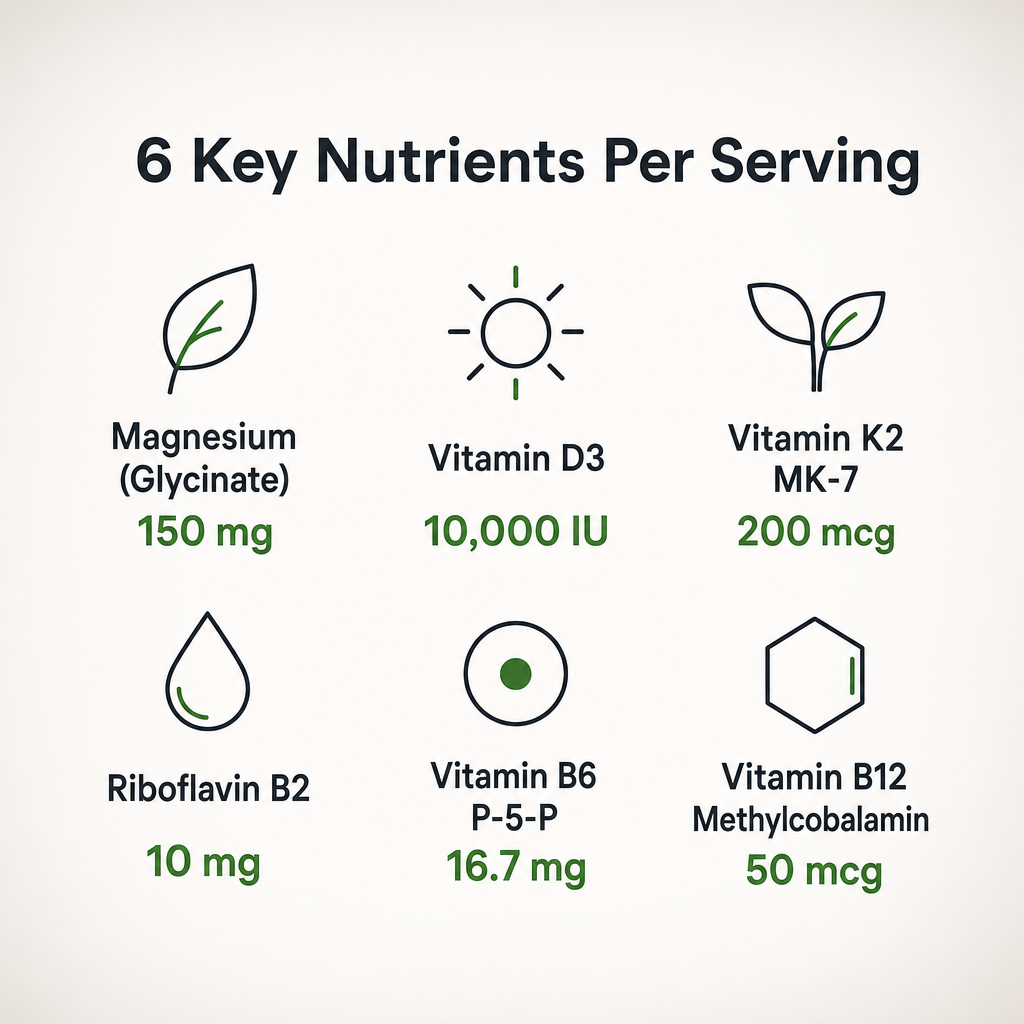 6 Key Nutrients Per Serving

Magnesium (Glycinate)
150 mg

Vitamin D3
10,000 IU

Vitamin K2 MK-7
200 mcg

Riboflavin B2
10 mg

Vitamin B6 P-5-P
16.7 mg

Vitamin B12 Methylcobalamin
50 mcg